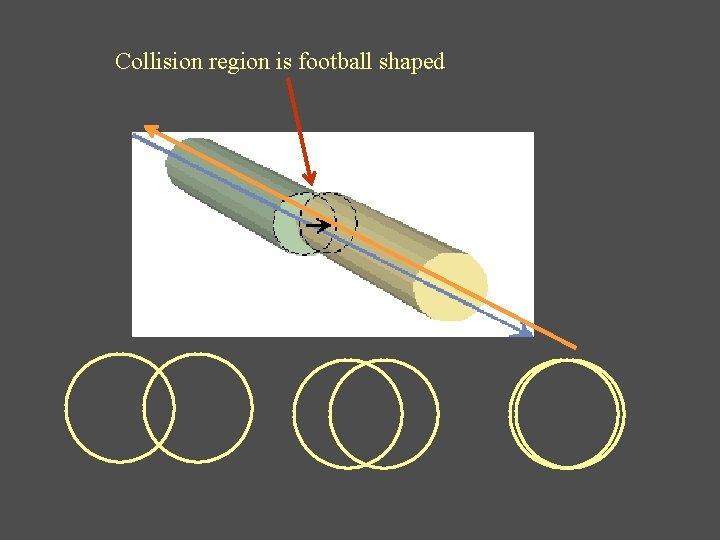 Collision region is football shaped